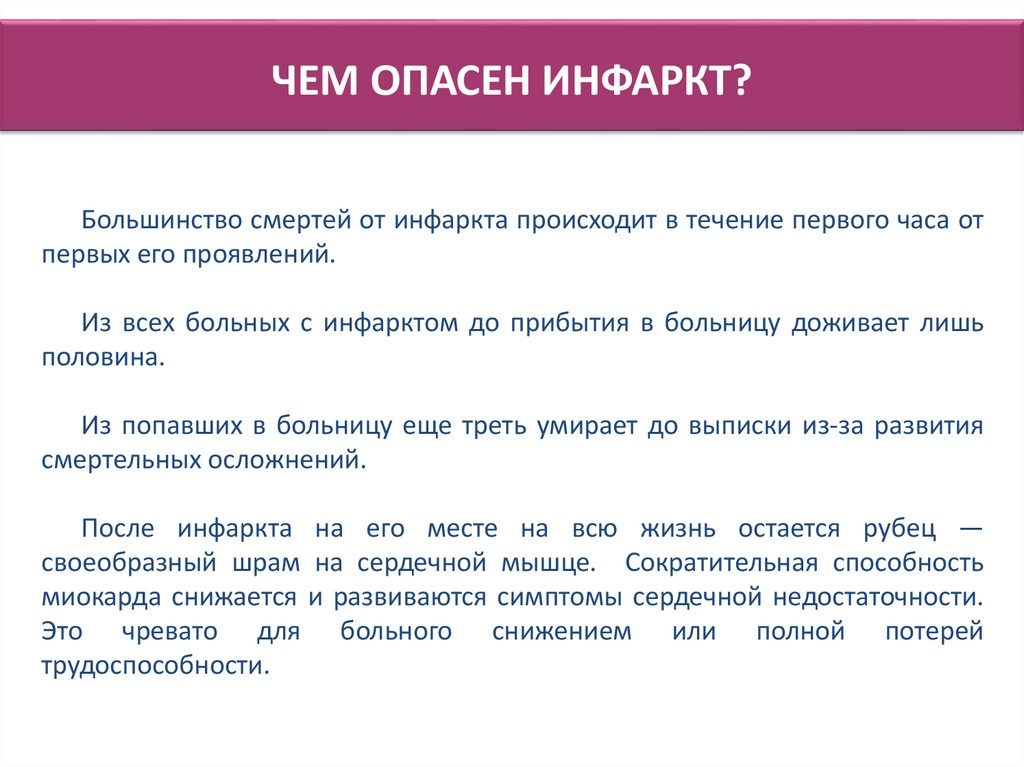 ЧЕМ ОПАСЕН ИНФАРКТ?

Большинство смертей от инфаркта происходит в течение первого часа от первых его проявлений.

Из всех больных с инфарктом до прибытия в больницу доживает лишь половина.

Из попавших в больницу еще треть умирает до выписки из-за развития смертельных осложнений.

После инфаркта на его месте на всю жизнь остается рубец — своеобразный шрам на сердечной мышце. Сократительная способность миокарда снижается и развиваются симптомы сердечной недостаточности. Это чревато для больного снижением или полной потерей трудоспособности.